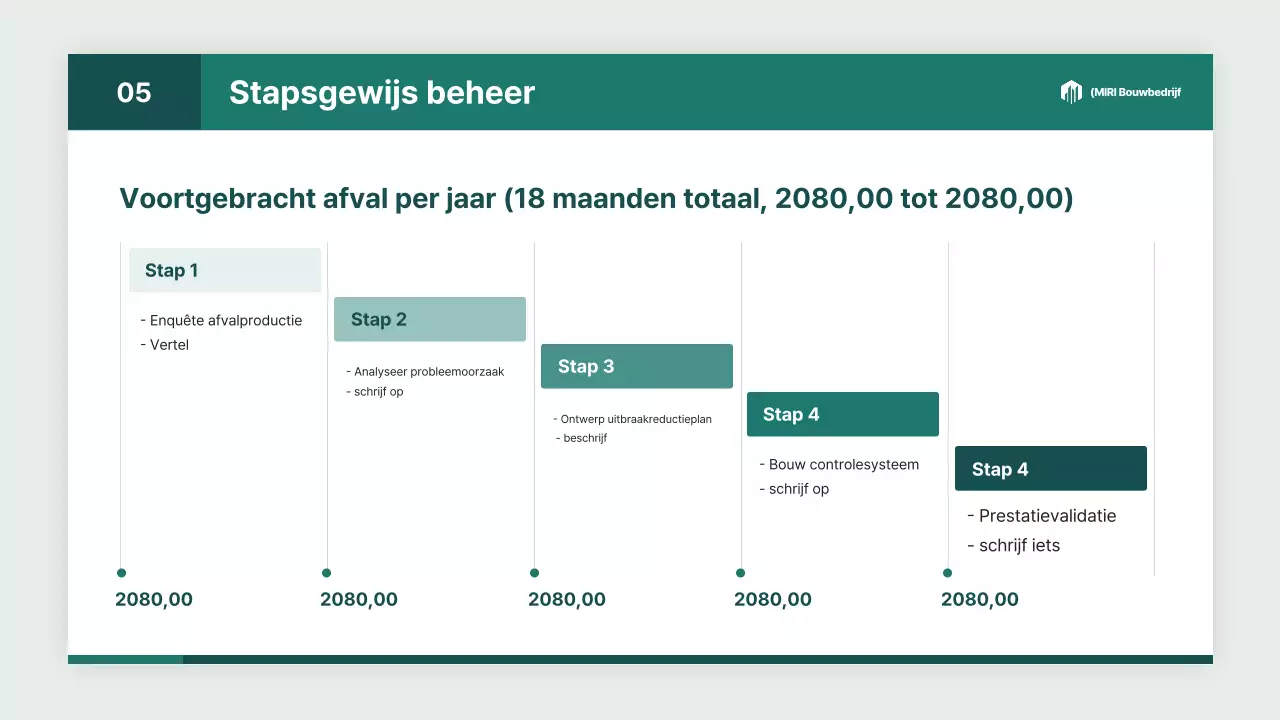 05

Stapsgewijs beheer

(MIRI Bouwbedrijf

Voortgebracht afval per jaar (18 maanden totaal, 2080,00 tot 2080,00)

Stap 1

- Enquête afvalproductie
- Vertel

Stap 2

- Analyseer probleemoorzaak
- schrijf op

Stap 3

- Ontwerp uitbraakreductieplan
- beschrijf

Stap 4

- Bouw controlesysteem
- schrijf op

Stap 4

- Prestatievalidatie
- schrijf iets

2080,00

2080,00

2080,00

2080,00

2080,00